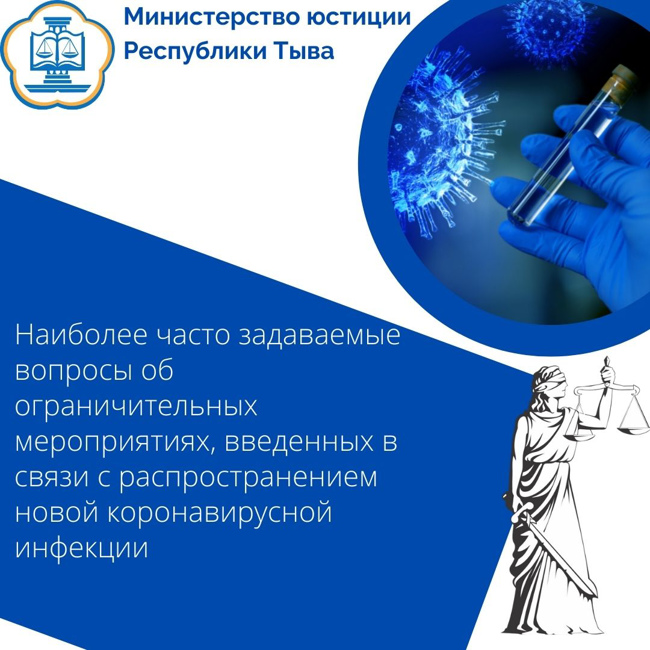 Министерство юстиции Республики Тыва

Наиболее часто задаваемые вопросы об ограничительных мероприятиях, введенных в связи с распространением новой коронавирусной инфекции